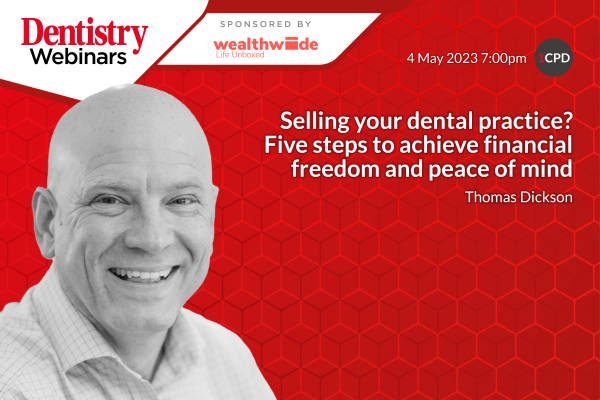 Dentistry Webinars

SPONSORED BY

wealthwide
Life Unboxed

4 May 2023 7:00pm 1CPD

Selling your dental practice? Five steps to achieve financial freedom and peace of mind

Thomas Dickson